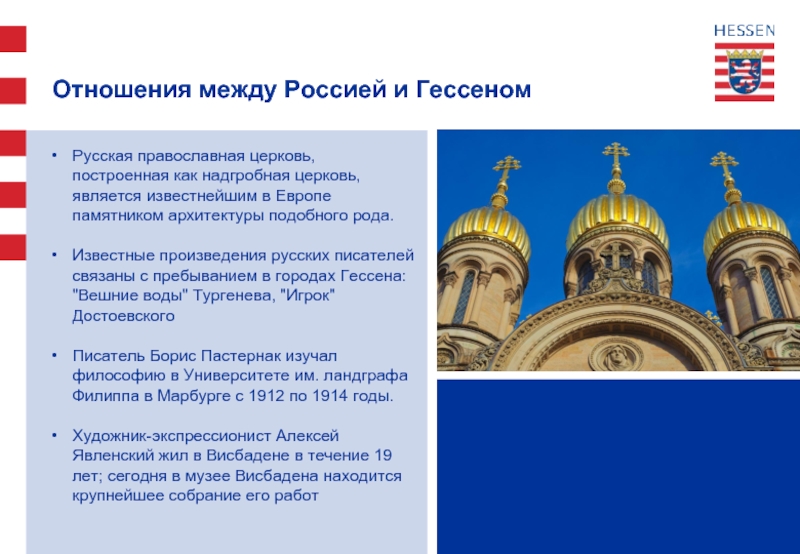 HESSEN

Отношения между Россией и Гессеном

• Русская православная церковь, построенная как надгробная церковь, является известнейшим в Европе памятником архитектуры подобного рода.

• Известные произведения русских писателей связаны с пребыванием в городах Гессена: "Вешние воды" Тургенева, "Игрок" Достоевского

• Писатель Борис Пастернак изучал философию в Университете им. ландграфа Филиппа в Марбурге с 1912 по 1914 годы.

• Художник-экспрессионист Алексей Явленский жил в Висбадене в течение 19 лет; сегодня в музее Висбадена находится крупнейшее собрание его работ